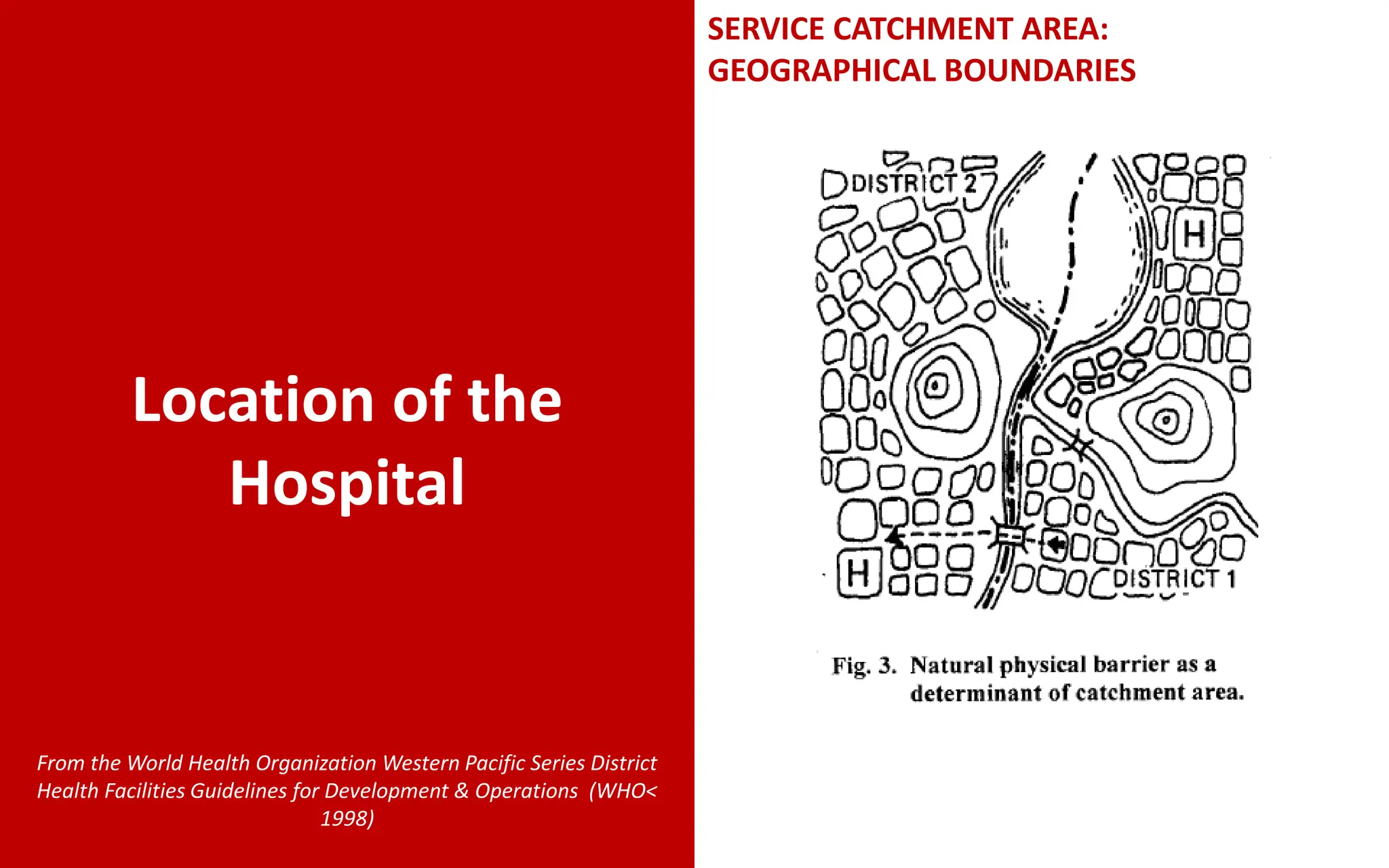 Location of the Hospital

From the World Health Organization Western Pacific Series District Health Facilities Guidelines for Development & Operations (WHO< 1998)

SERVICE CATCHMENT AREA: GEOGRAPHICAL BOUNDARIES

DISTRICT 2

H

H

DISTRICT 1

Fig. 3. Natural physical barrier as a determinant of catchment area.